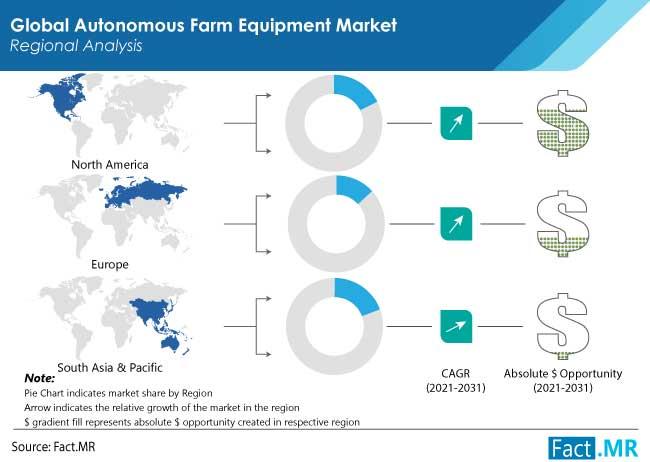 Global Autonomous Farm Equipment Market
Regional Analysis

North America

Europe

South Asia & Pacific

CAGR
(2021-2031)

Absolute $ Opportunity
(2021-2031)

Note:
Pie Chart indicates market share by Region
Arrow indicates the relative growth of the market in the region
$ gradient fill represents absolute $ opportunity created in respective region

Source: Fact.MR

Fact.MR